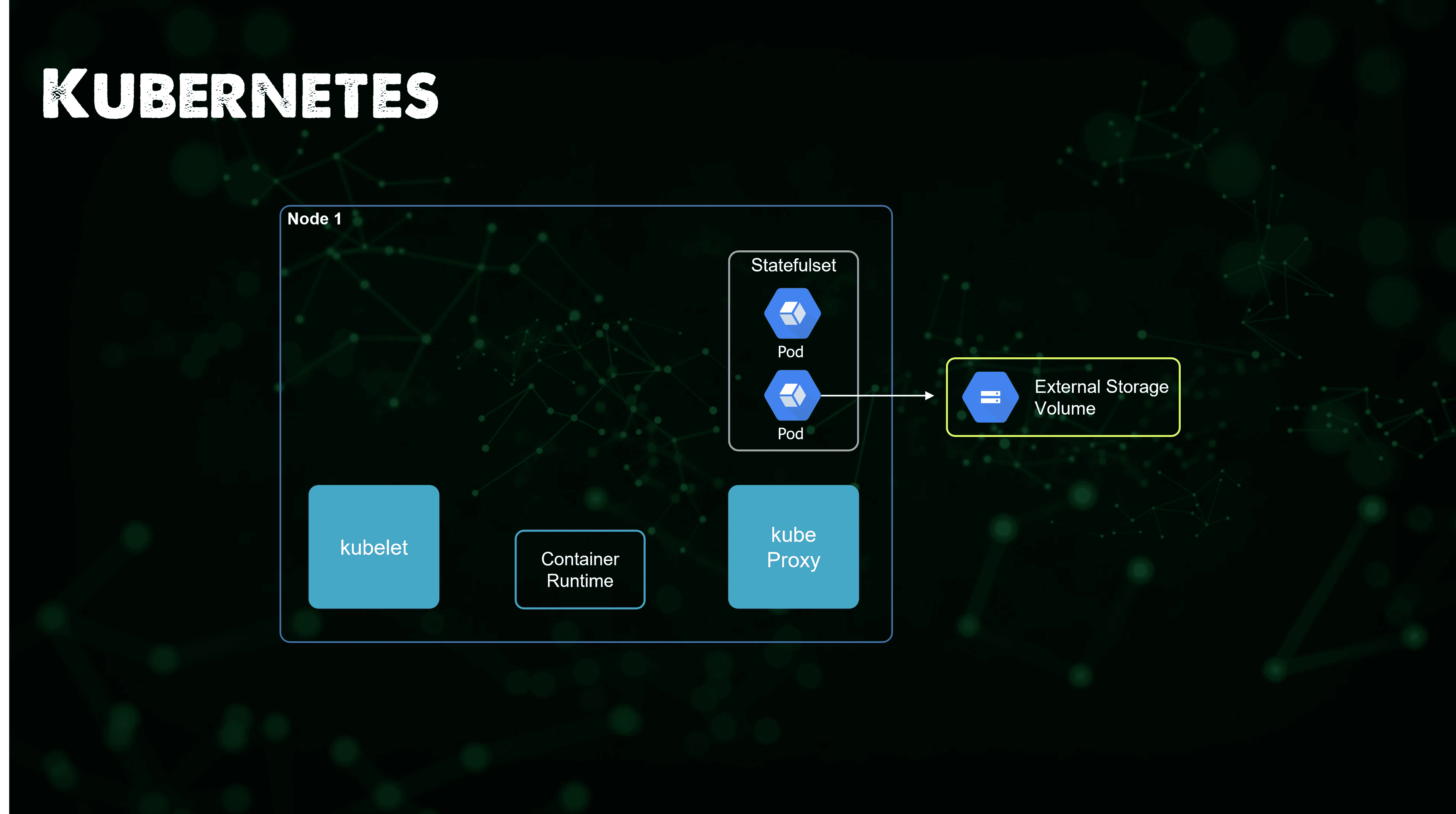 KUBERNETES

Node 1

Statefulset

Pod

Pod

External Storage Volume

kubelet

Container Runtime

kube Proxy